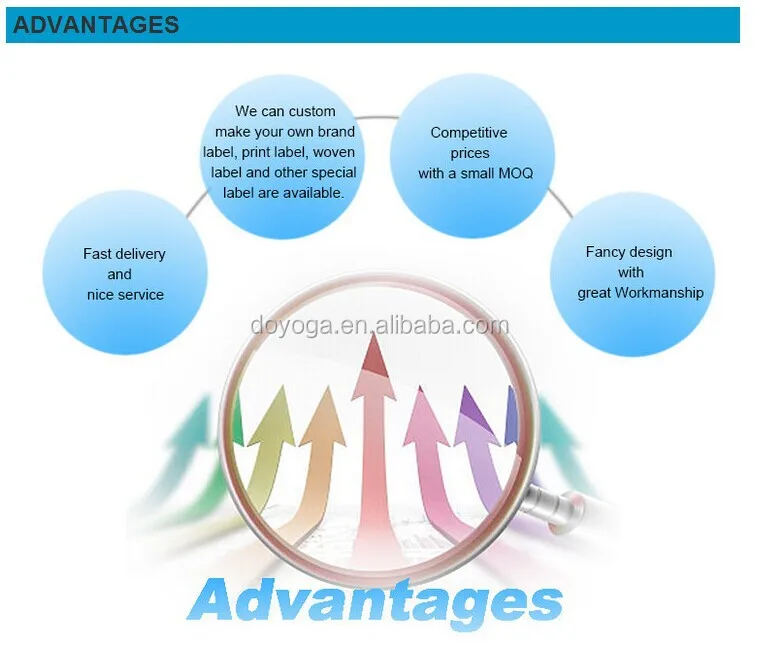 ADVANTAGES

Fast delivery and nice service

We can custom make your own brand label, print label, woven label and other special label are available.

Competitive prices with a small MOQ

Fancy design with great Workmanship

doyoga.en.alibaba.com

Advantages